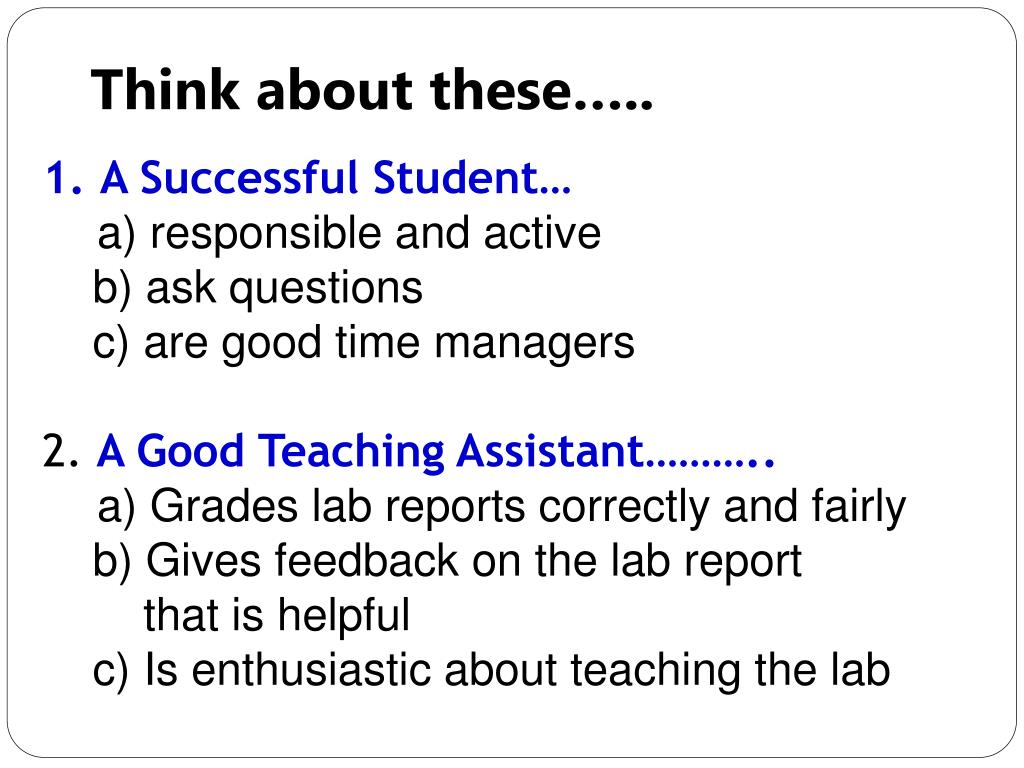 Think about these…..

1. A Successful Student…
a) responsible and active
b) ask questions
c) are good time managers

2. A Good Teaching Assistant……….
a) Grades lab reports correctly and fairly
b) Gives feedback on the lab report that is helpful
c) Is enthusiastic about teaching the lab